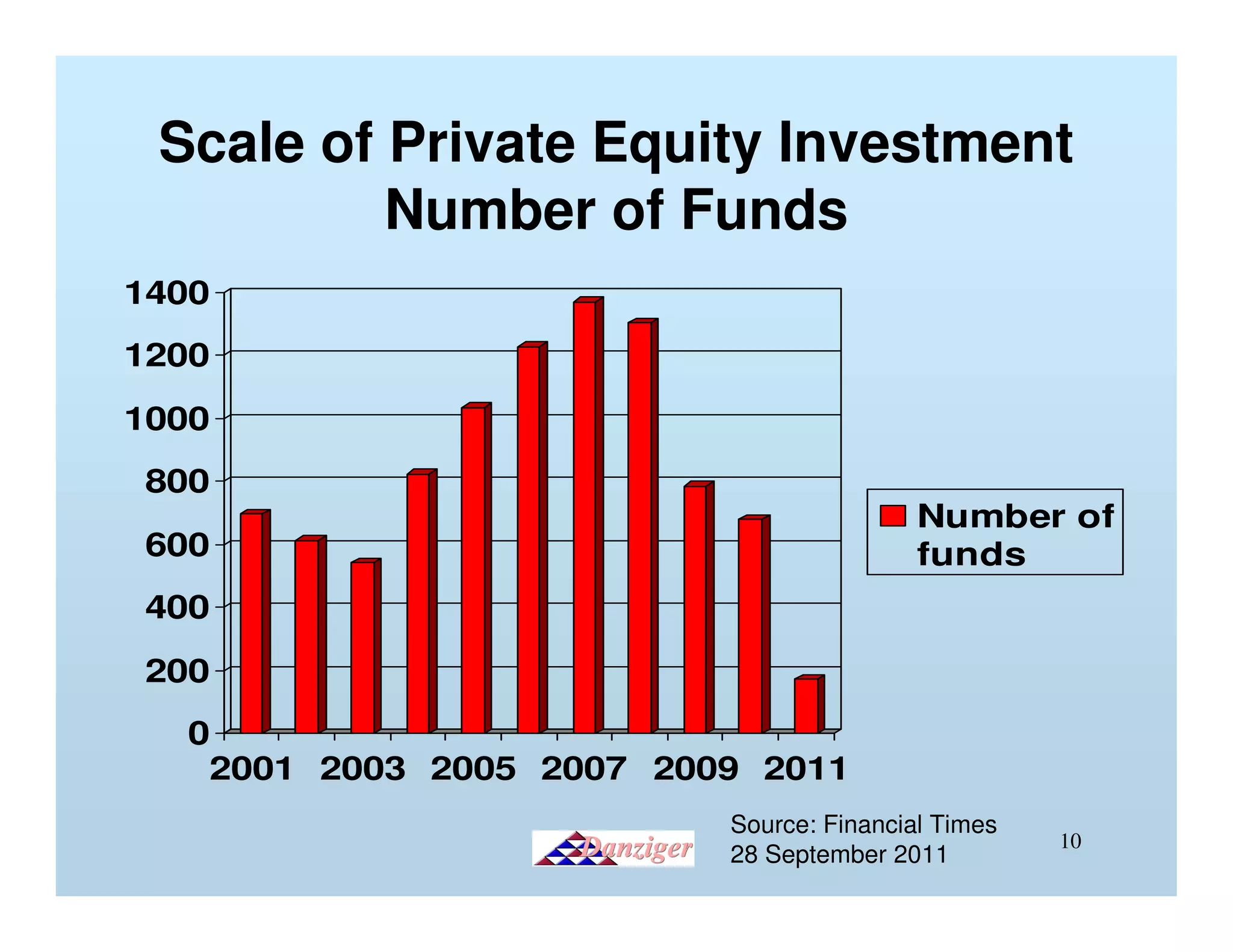 Scale of Private Equity Investment
Number of Funds

1400
1200
1000
800
600
400
200
0

2001 2003 2005 2007 2009 2011

Number of funds

Danziger

Source: Financial Times
28 September 2011

10